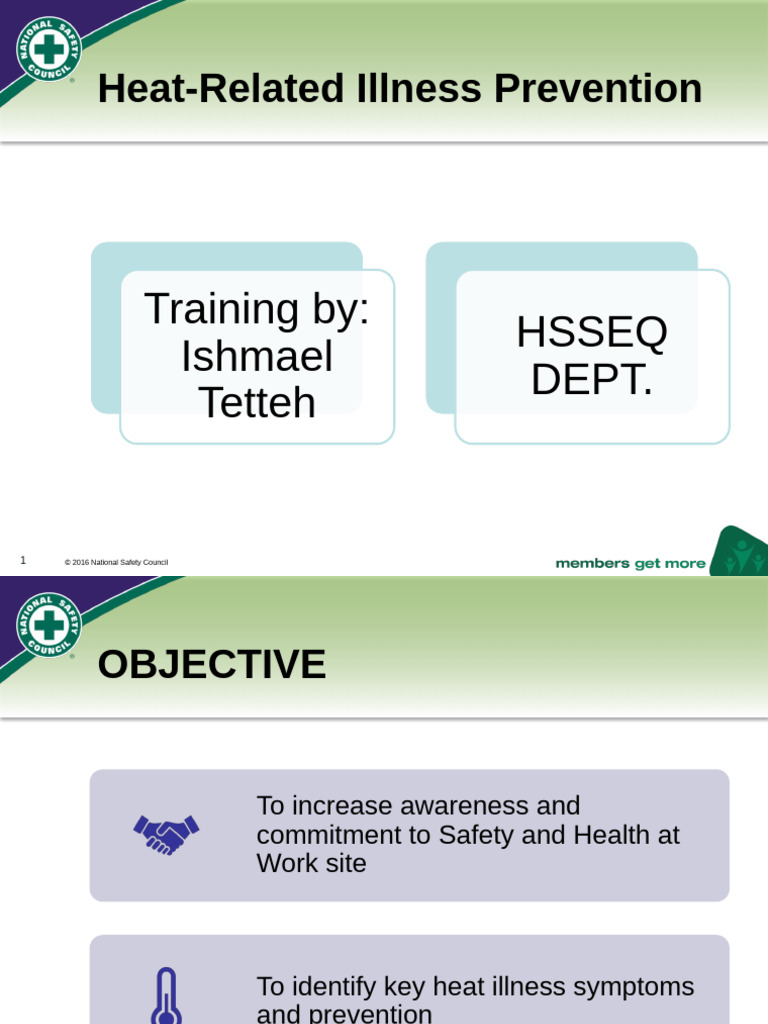 NATIONAL SAFETY COUNCIL

Heat-Related Illness Prevention

Training by: Ishmael Tetteh

HSSEQ DEPT.

1 © 2016 National Safety Council

members get more

NATIONAL SAFETY COUNCIL

OBJECTIVE

To increase awareness and commitment to Safety and Health at Work site

To identify key heat illness symptoms and prevention